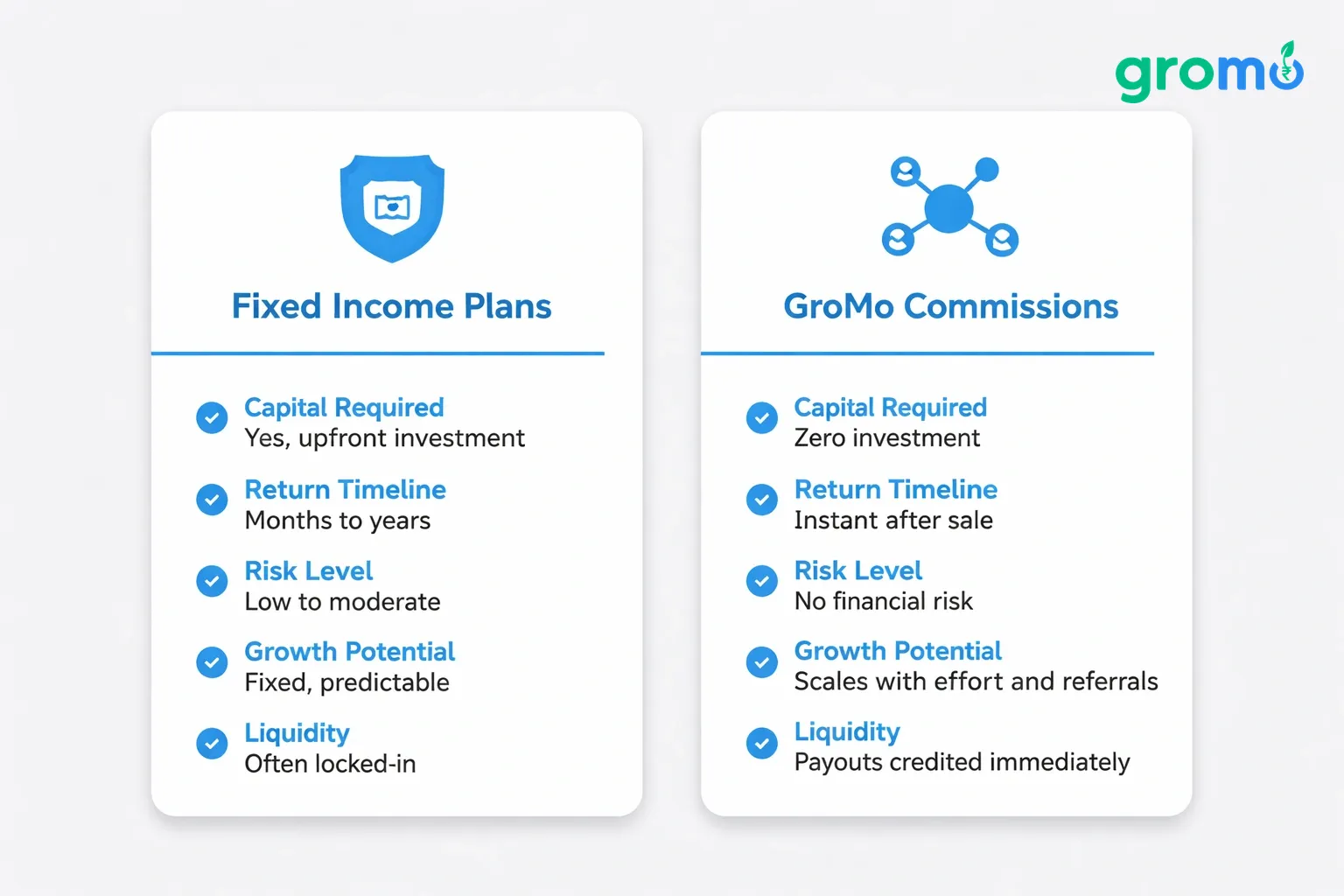 gromo

Fixed Income Plans

Capital Required
Yes, upfront investment

Return Timeline
Months to years

Risk Level
Low to moderate

Growth Potential
Fixed, predictable

Liquidity
Often locked-in

GroMo Commissions

Capital Required
Zero investment

Return Timeline
Instant after sale

Risk Level
No financial risk

Growth Potential
Scales with effort and referrals

Liquidity
Payouts credited immediately